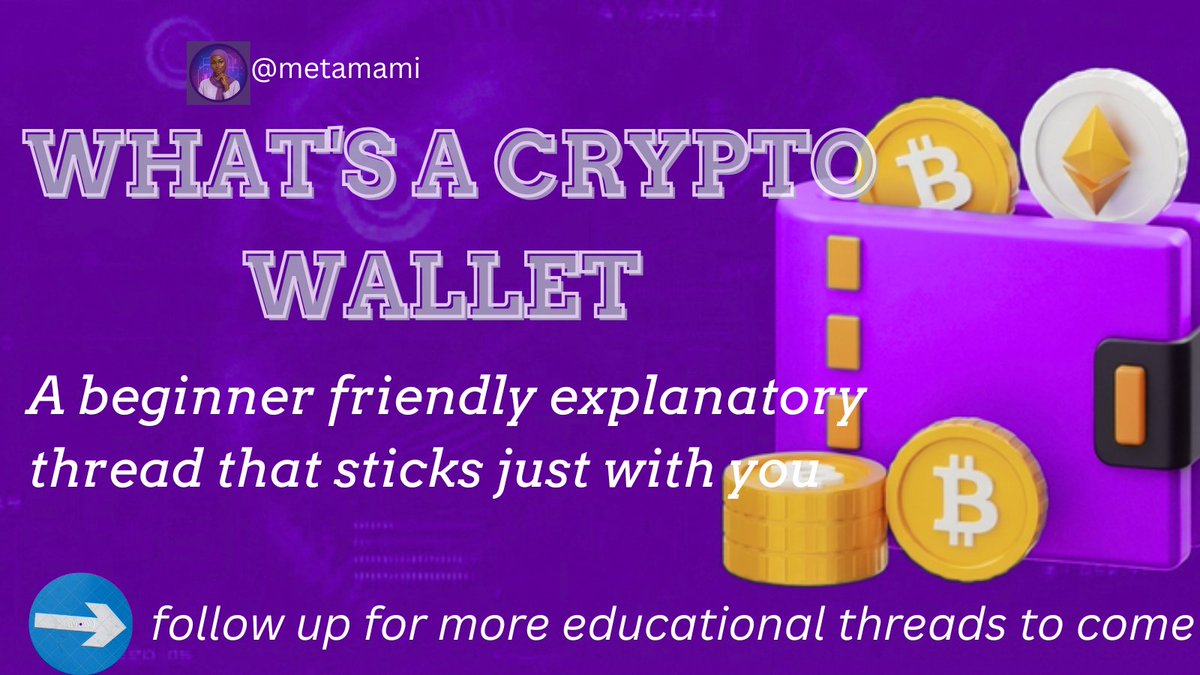 @metamami

WHAT'S A CRYPTO WALLET

A beginner friendly explanatory thread that sticks just with you

follow up for more educational threads to come